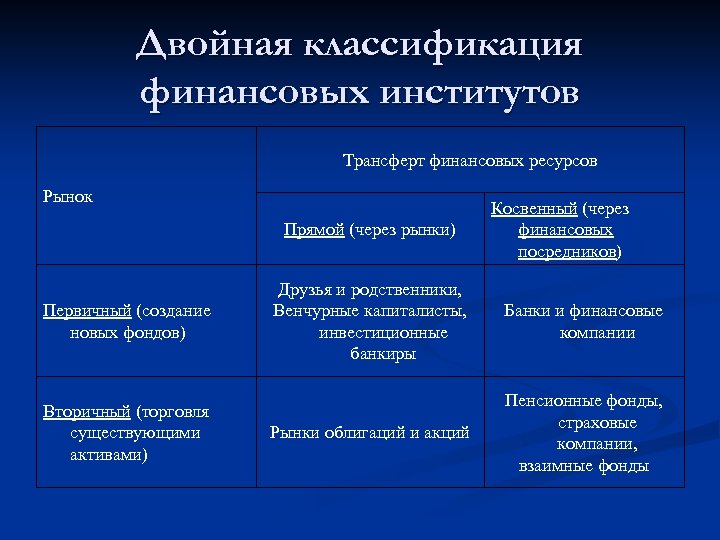 Двойная классификация финансовых институтов

| Рынок | Трансферт финансовых ресурсов | |
|---|---|---|
| | Прямой (через рынки) | Косвенный (через финансовых посредников) |
| Первичный (создание новых фондов) | Друзья и родственники, Венчурные капиталисты, инвестиционные банкиры | Банки и финансовые компании |
| Вторичный (торговля существующими активами) | Рынки облигаций и акций | Пенсионные фонды, страховые компании, взаимные фонды |